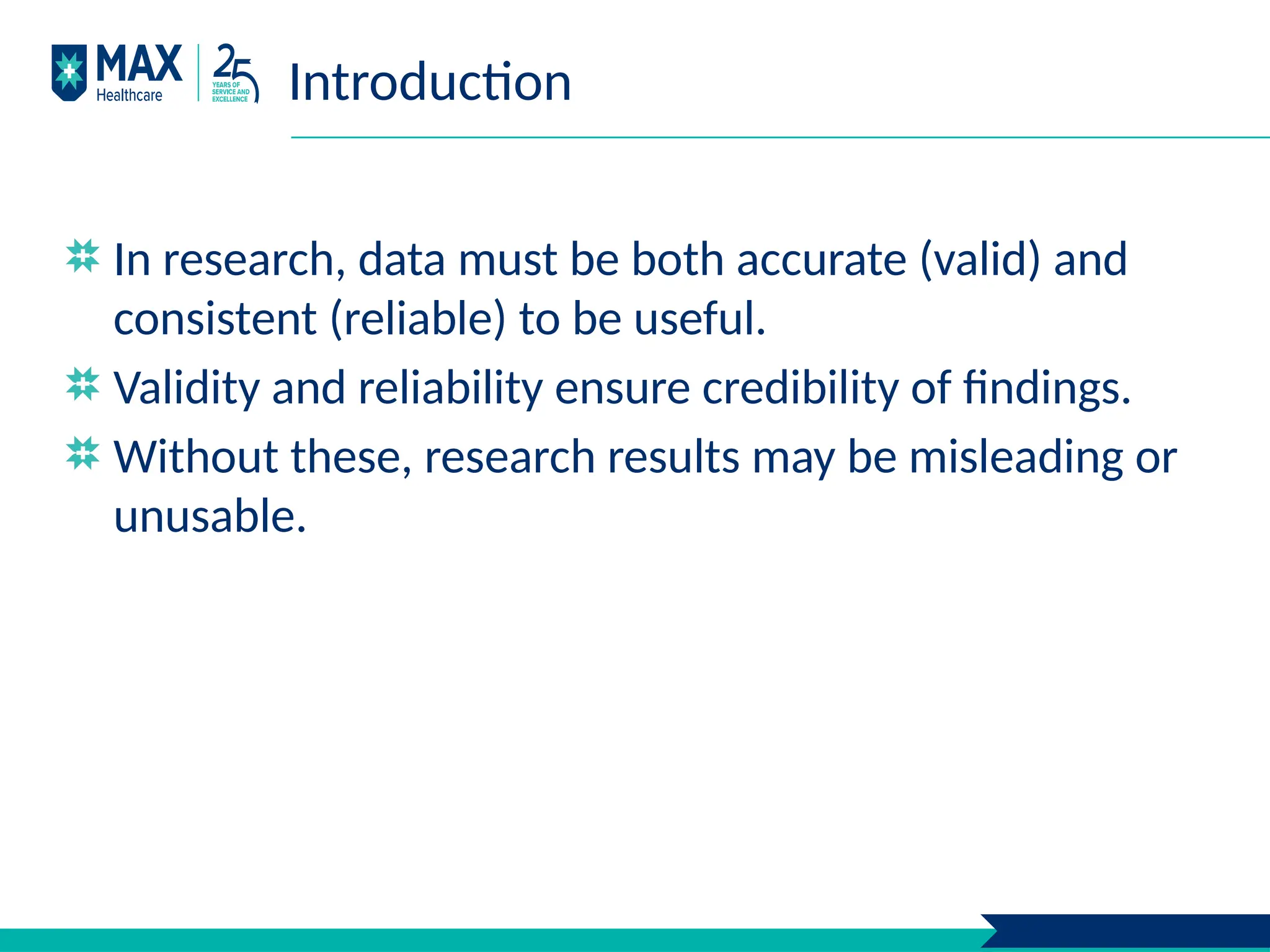 MAX Healthcare

25 YEARS OF SERVICE AND EXCELLENCE

Introduction

In research, data must be both accurate (valid) and consistent (reliable) to be useful.

Validity and reliability ensure credibility of findings.

Without these, research results may be misleading or unusable.